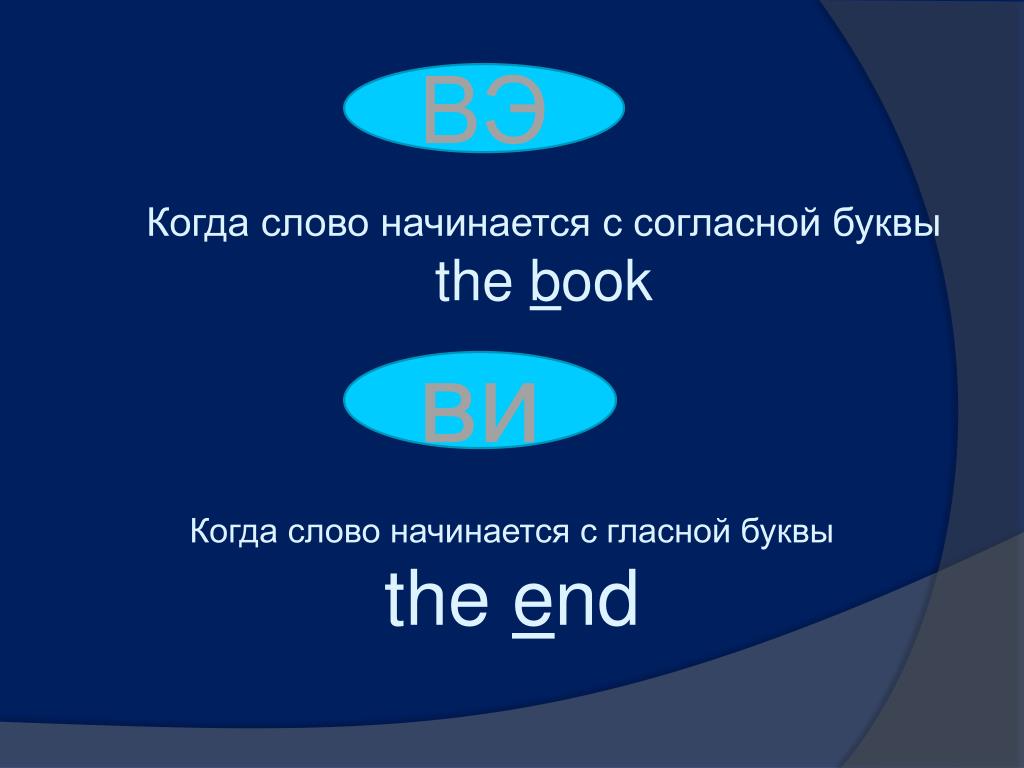 ВЭ

Когда слово начинается с согласной буквы
the book

ВИ

Когда слово начинается с гласной буквы
the end